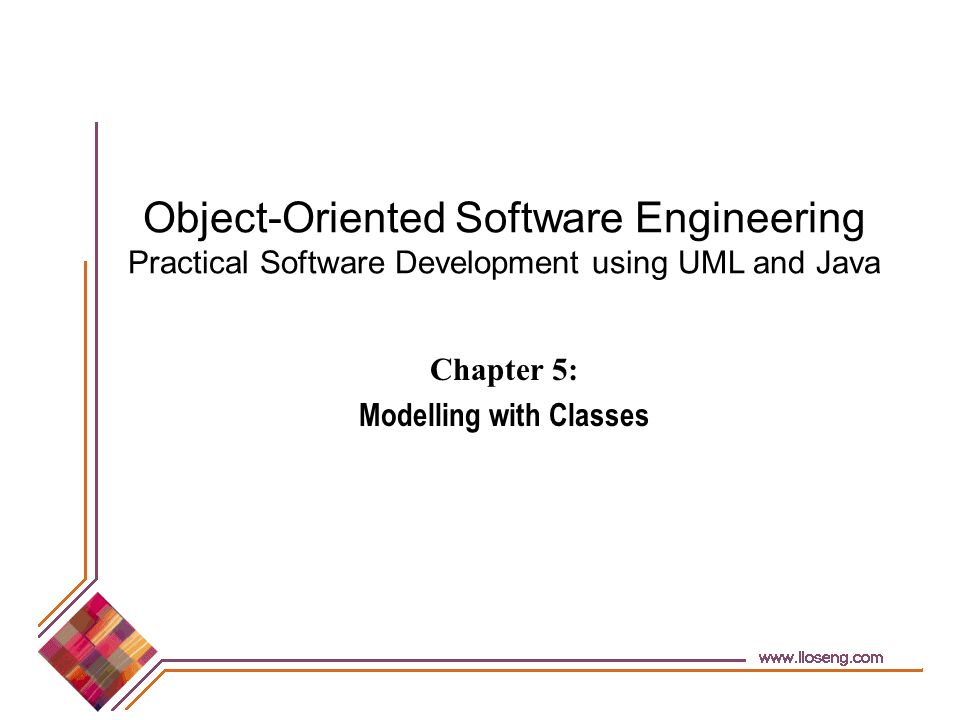 Object-Oriented Software Engineering
Practical Software Development using UML and Java

Chapter 5:
Modelling with Classes

www.lloseng.com